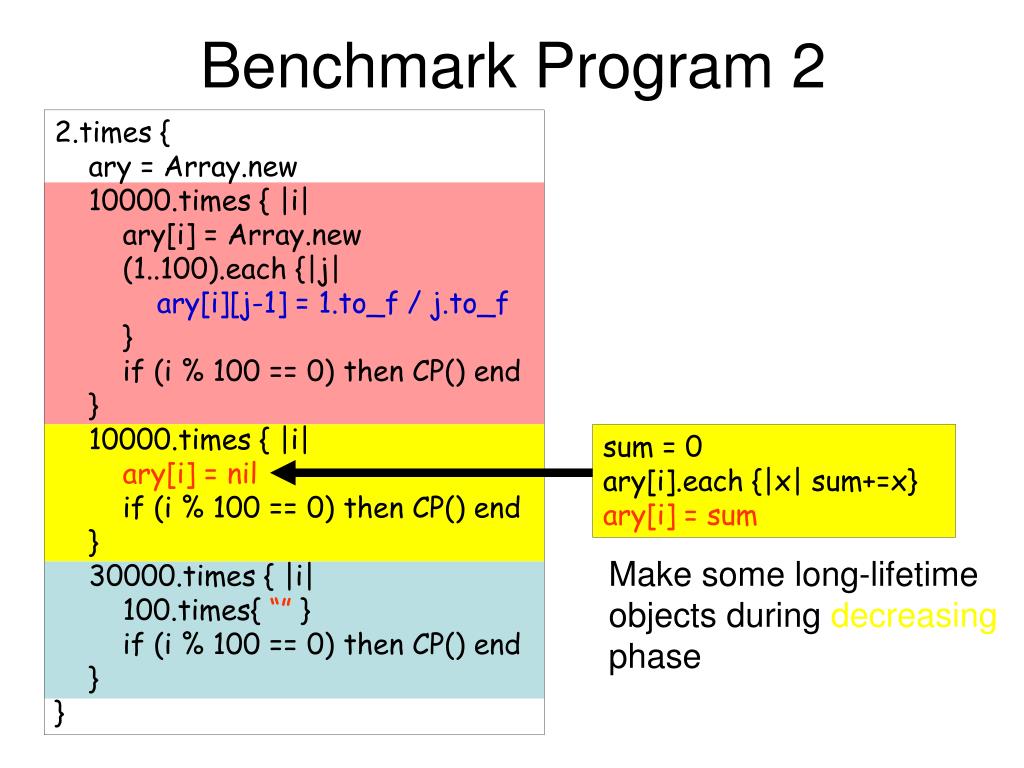 Benchmark Program 2

2.times {
ary = Array.new
10000.times { |i|
ary[i] = Array.new
(1..100).each {|j|
ary[i][j-1] = 1.to_f / j.to_f
}
if (i % 100 == 0) then CP() end
}
10000.times { |i|
ary[i] = nil
if (i % 100 == 0) then CP() end
}
30000.times { |i|
100.times{ “” }
if (i % 100 == 0) then CP() end
}
}

sum = 0
ary[i].each {|x| sum+=x}
ary[i] = sum

Make some long-lifetime objects during decreasing phase